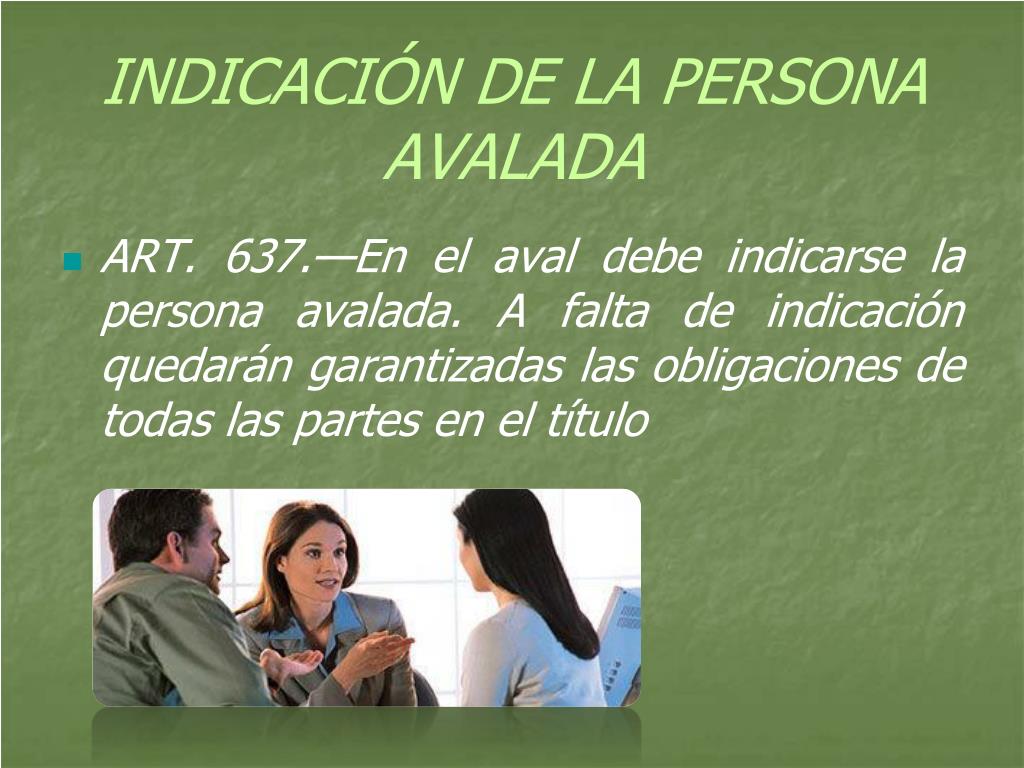 INDICACIÓN DE LA PERSONA AVALADA

ART. 637.—En el aval debe indicarse la persona avalada. A falta de indicación quedarán garantizadas las obligaciones de todas las partes en el título